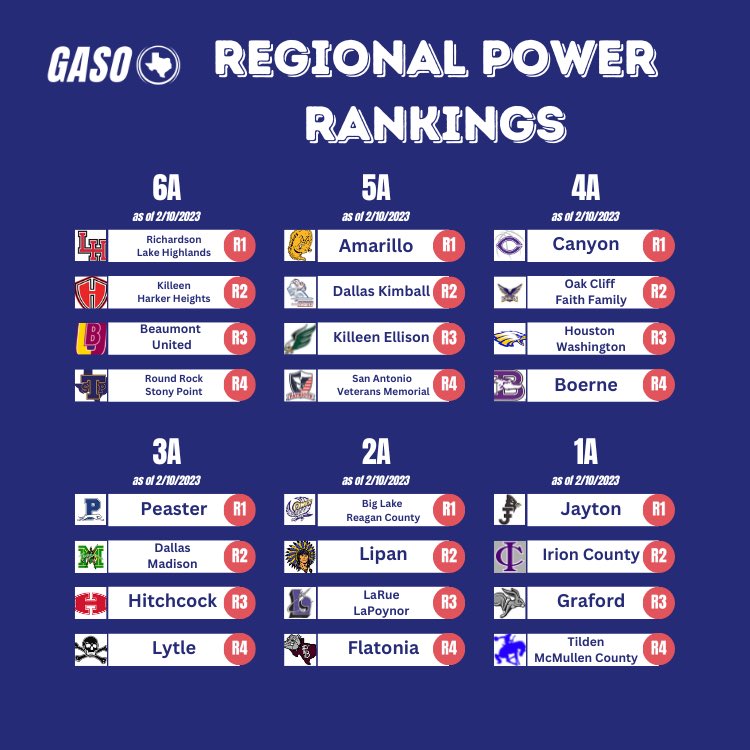 GASO

REGIONAL POWER RANKINGS

6A
as of 2/10/2023

Richardson Lake Highlands R1
Killeen Harker Heights R2
Beaumont United R3
Round Rock Stony Point R4

5A
as of 2/10/2023

Amarillo R1
Dallas Kimball R2
Killeen Ellison R3
San Antonio Veterans Memorial R4

4A
as of 2/10/2023

Canyon R1
Oak Cliff Faith Family R2
Houston Washington R3
Boerne R4

3A
as of 2/10/2023

Peaster R1
Dallas Madison R2
Hitchcock R3
Lytle R4

2A
as of 2/10/2023

Big Lake Reagan County R1
Lipan R2
LaRue LaPoynor R3
Flatonia R4

1A
as of 2/10/2023

Jayton R1
Irion County R2
Graford R3
Tilden McMullen County R4